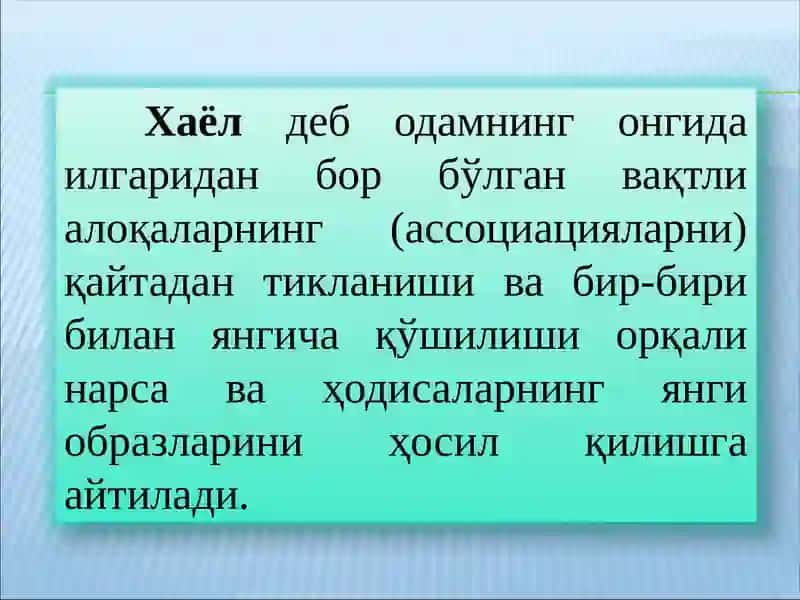 Хаёл деб одамнинг онгида илгаридан бор бўлган вақтли алоқаларнинг (ассоциацияларни) қайтадан тикланиши ва бир-бири билан янгича қўшилиши орқали нарса ва ҳодисаларнинг янги образларини ҳосил қилишга айтилади.